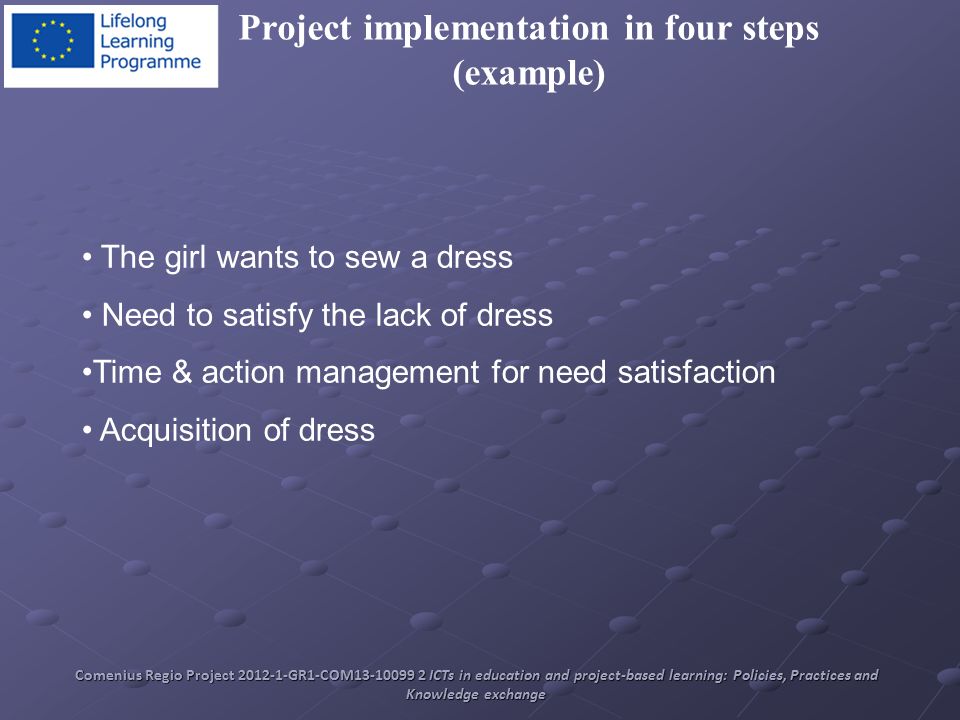 Lifelong Learning Programme

Project implementation in four steps (example)

• The girl wants to sew a dress

• Need to satisfy the lack of dress

•Time & action management for need satisfaction

• Acquisition of dress

Comenius Regio Project 2012-1-GR1-COM13-10099 2 ICTs in education and project-based learning: Policies, Practices and Knowledge exchange